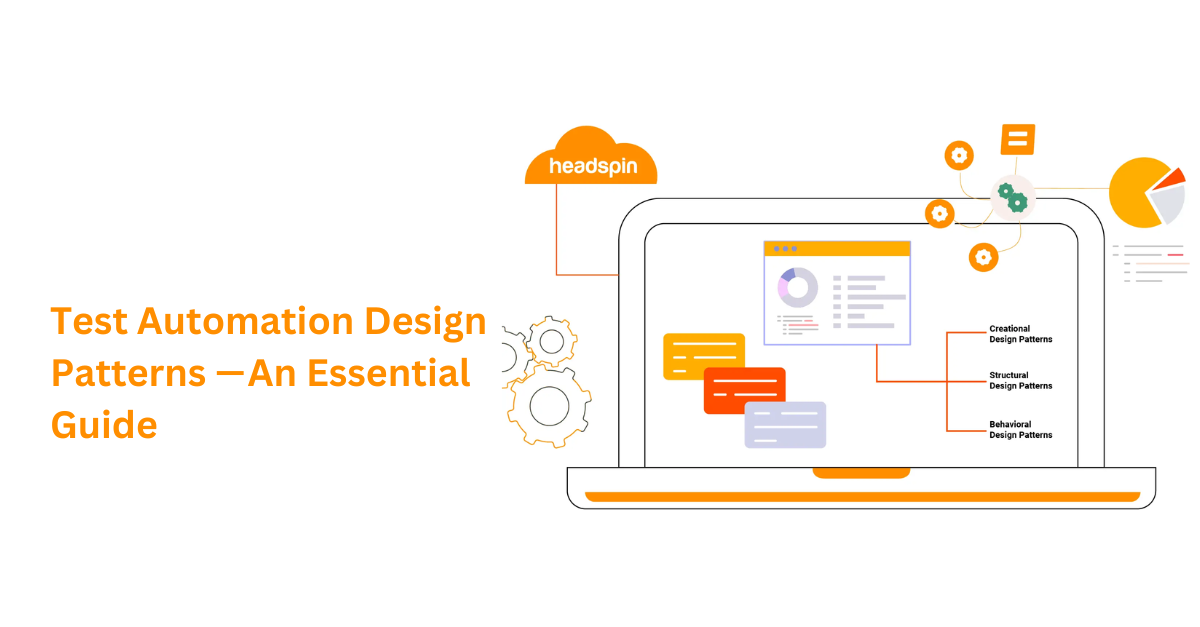 Test Automation Design Patterns —An Essential Guide

headspin

Creational Design Patterns

Structural Design Patterns

Behavioral Design Patterns